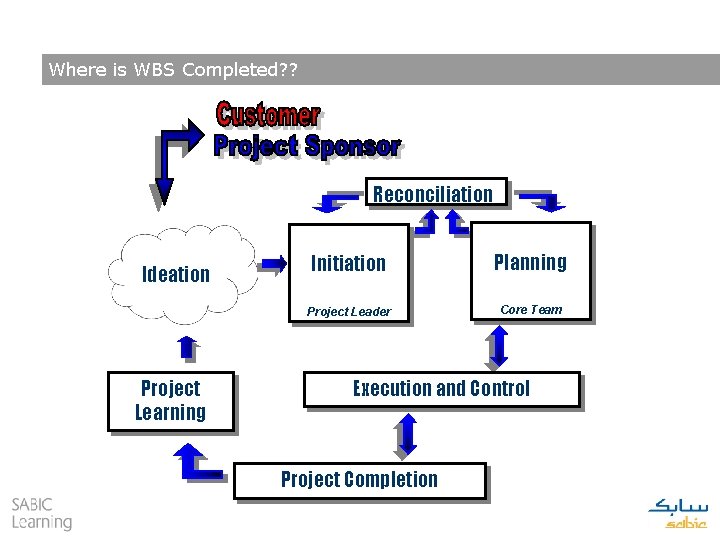 Where is WBS Completed??

Customer
Project Sponsor

Reconciliation

Ideation

Initiation
Project Leader

Planning
Core Team

Project Learning

Execution and Control

Project Completion

SABIC Learning

سابك
sabic